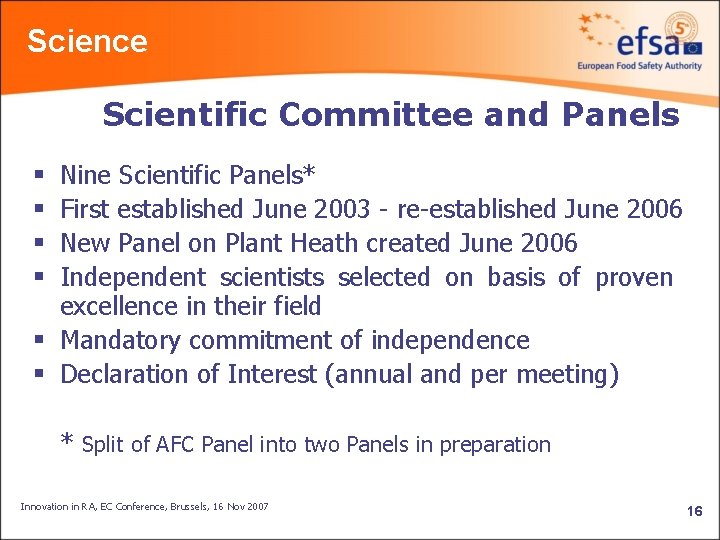 Science

efsa
European Food Safety Authority

Scientific Committee and Panels

▪ Nine Scientific Panels*
▪ First established June 2003 - re-established June 2006
▪ New Panel on Plant Heath created June 2006
▪ Independent scientists selected on basis of proven excellence in their field
▪ Mandatory commitment of independence
▪ Declaration of Interest (annual and per meeting)

* Split of AFC Panel into two Panels in preparation

Innovation in RA, EC Conference, Brussels, 16 Nov 2007

16